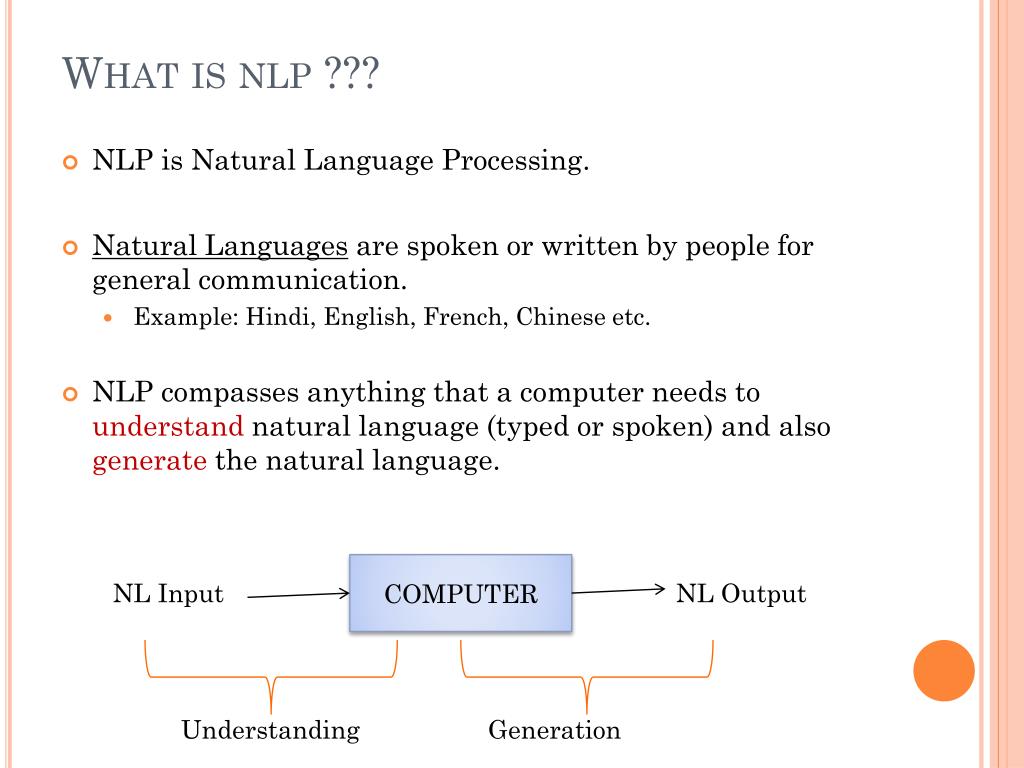 WHAT IS NLP ???

NLP is Natural Language Processing.

Natural Languages are spoken or written by people for general communication.

Example: Hindi, English, French, Chinese etc.

NLP compasses anything that a computer needs to understand natural language (typed or spoken) and also generate the natural language.

NL Input

COMPUTER

NL Output

Understanding

Generation